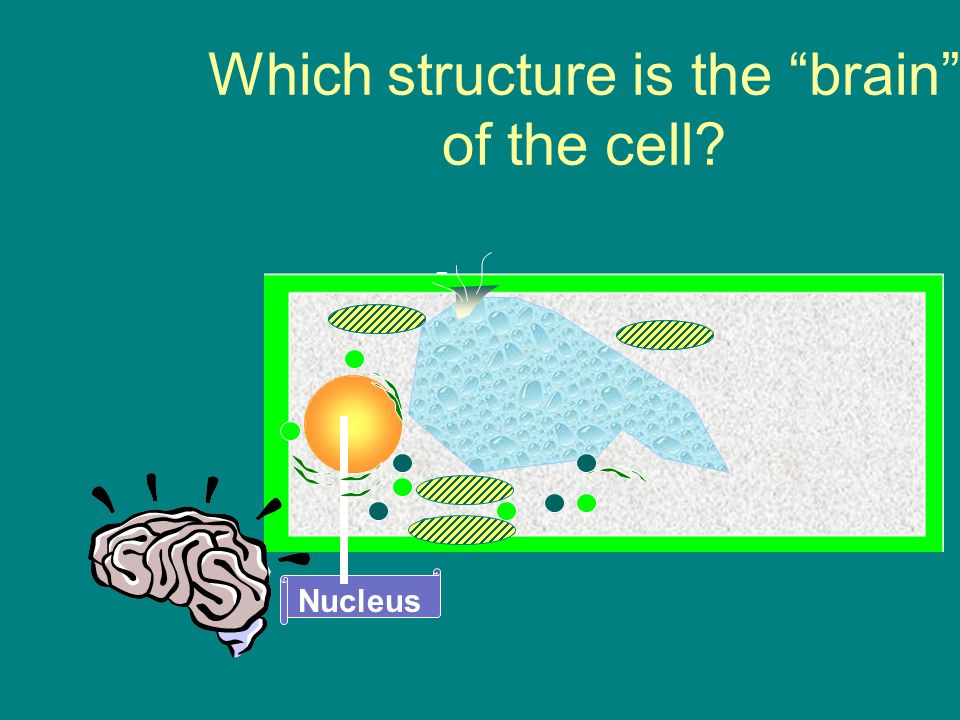 Which structure is the “brain” of the cell?

Nucleus